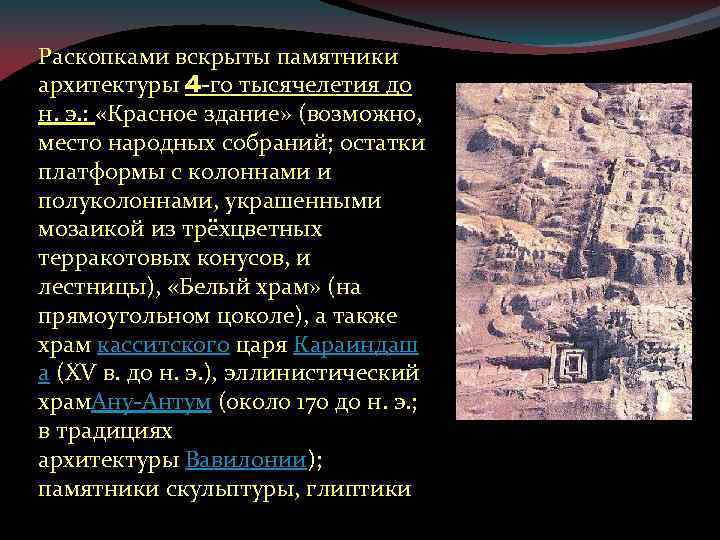 Раскопками вскрыты памятники архитектуры 4-го тысячелетия до н. э.: «Красное здание» (возможно, место народных собраний; остатки платформы с колоннами и полуколоннами, украшенными мозаикой из трёхцветных терракотовых конусов, и лестницы), «Белый храм» (на прямоугольном цоколе), а также храм касситского царя Караиндаша (XV в. до н. э.), эллинистический храмАну-Антум (около 170 до н. э.; в традициях архитектуры Вавилонии); памятники скульптуры, глиптики